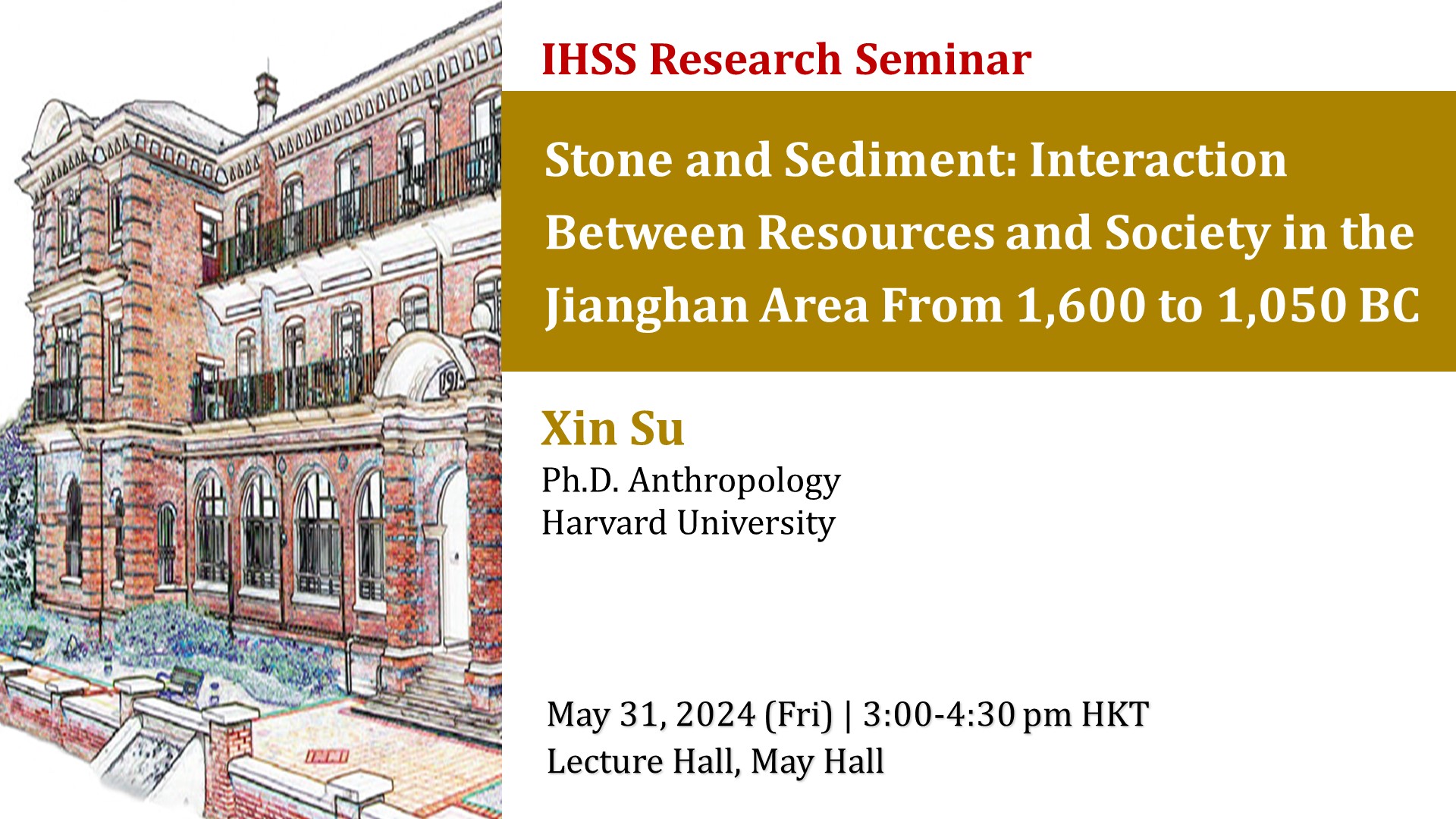 IHSS Research Seminar

Stone and Sediment: Interaction Between Resources and Society in the Jianghan Area From 1,600 to 1,050 BC

Xin Su
Ph.D. Anthropology
Harvard University

May 31, 2024 (Fri) | 3:00-4:30 pm HKT
Lecture Hall, May Hall